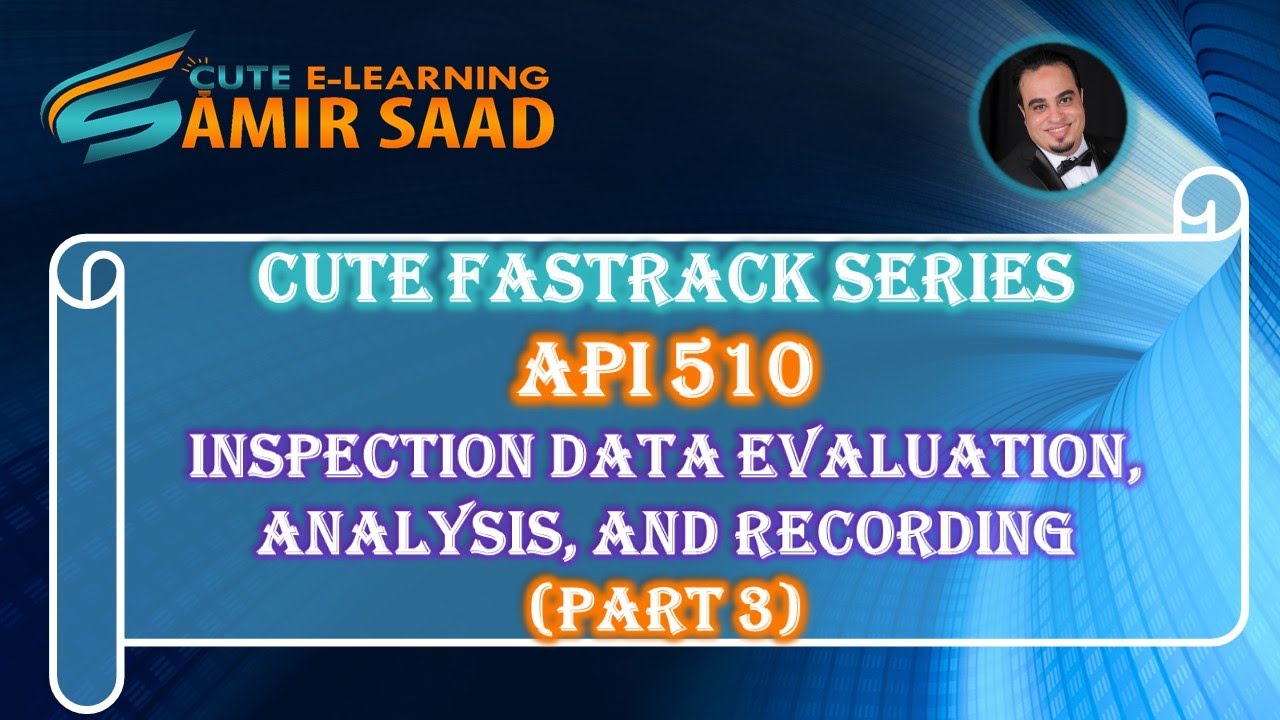 CUTE E-LEARNING
SAMIR SAAD

CUTE FASTRACK SERIES
API 510
INSPECTION DATA EVALUATION, ANALYSIS, AND RECORDING
(PART 3)